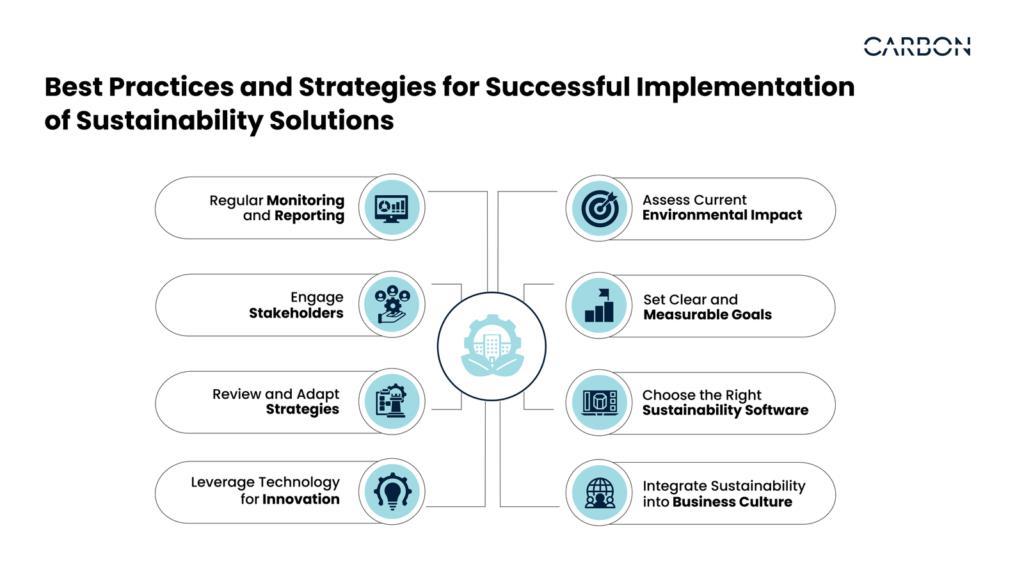 CARBON

Best Practices and Strategies for Successful Implementation of Sustainability Solutions

Regular Monitoring and Reporting

Engage Stakeholders

Review and Adapt Strategies

Leverage Technology for Innovation

Assess Current Environmental Impact

Set Clear and Measurable Goals

Choose the Right Sustainability Software

Integrate Sustainability into Business Culture